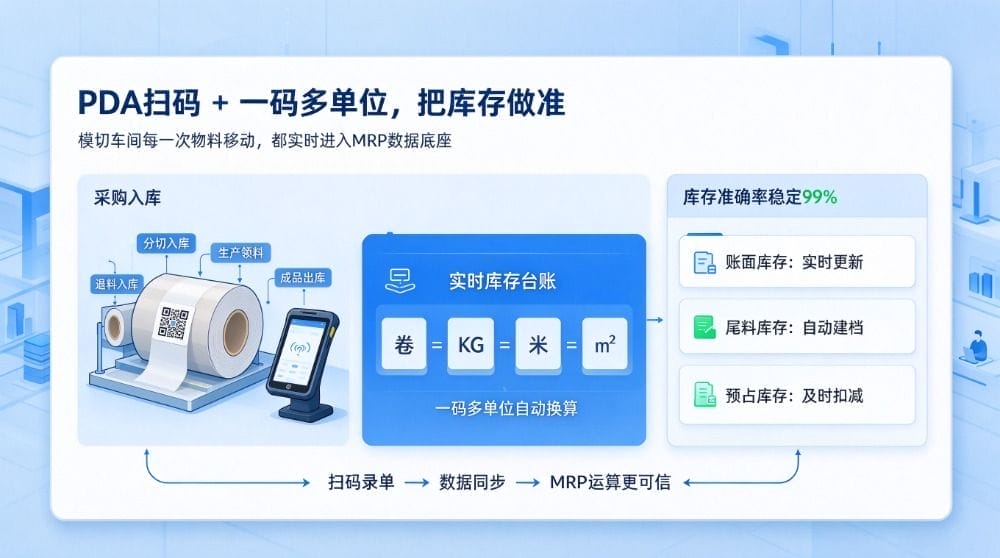 PDA扫码 + 一码多单位，把库存做准

模切车间每一次物料移动，都实时进入MRP数据底座

采购入库

分切入库

生产领料

退料入库

成品出库

实时库存台账

卷 = KG = 米 = $m^2$

一码多单位自动换算

库存准确率稳定99%

账面库存：实时更新

尾料库存：自动建档

预占库存：及时扣减

扫码录单 → 数据同步 → MRP运算更可信